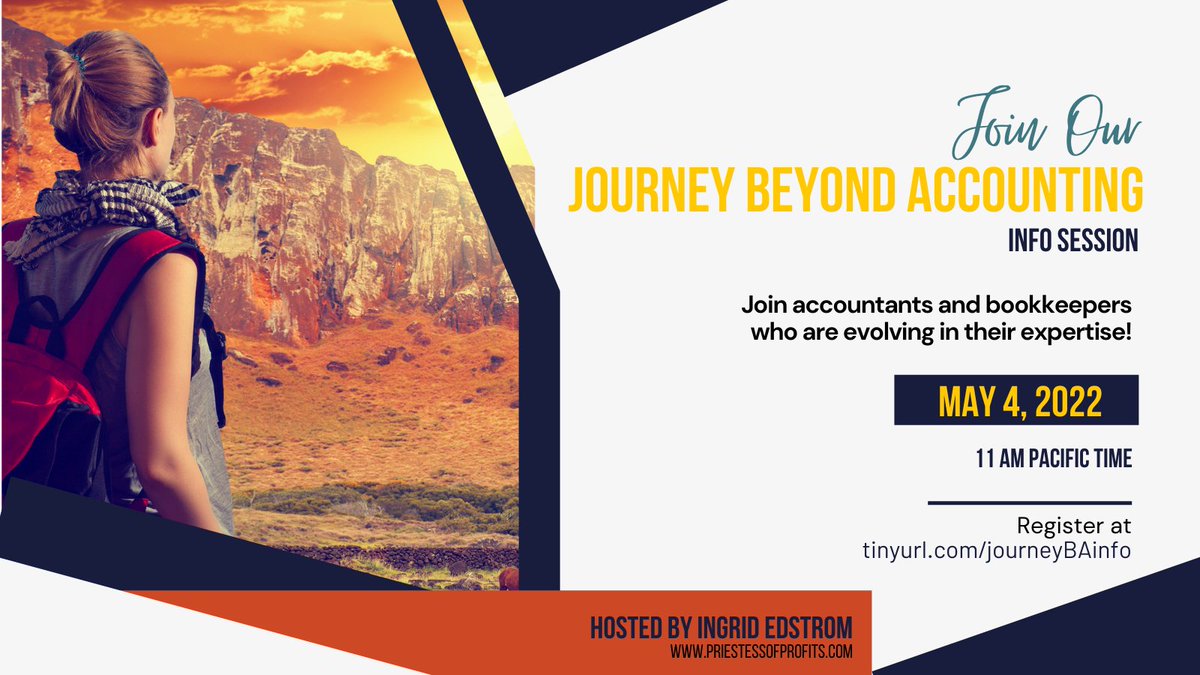 Join Our
JOURNEY BEYOND ACCOUNTING
INFO SESSION

Join accountants and bookkeepers who are evolving in their expertise!

MAY 4, 2022

11 AM PACIFIC TIME

Register at tinyurl.com/journeyBAinfo

HOSTED BY INGRID EDSTROM
WWW.PRIESTESSOFPROFITS.COM